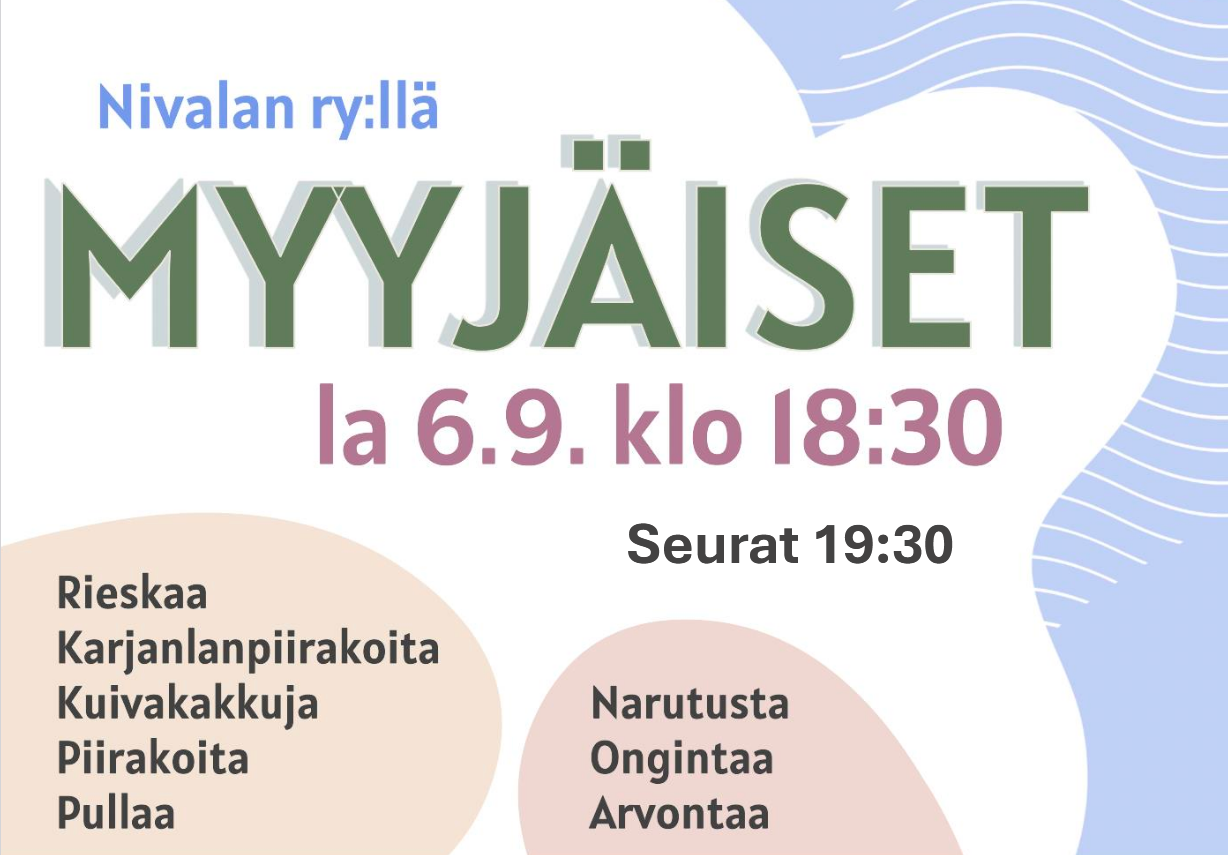 Nivalan ry:llä

MYYJÄISET

la 6.9. klo 18:30

Seurat 19:30

Rieskaa
Karjanlanpiirakoita
Kuivakakkuja
Piirakoita
Pullaa

Narutusta
Ongintaa
Arvontaa